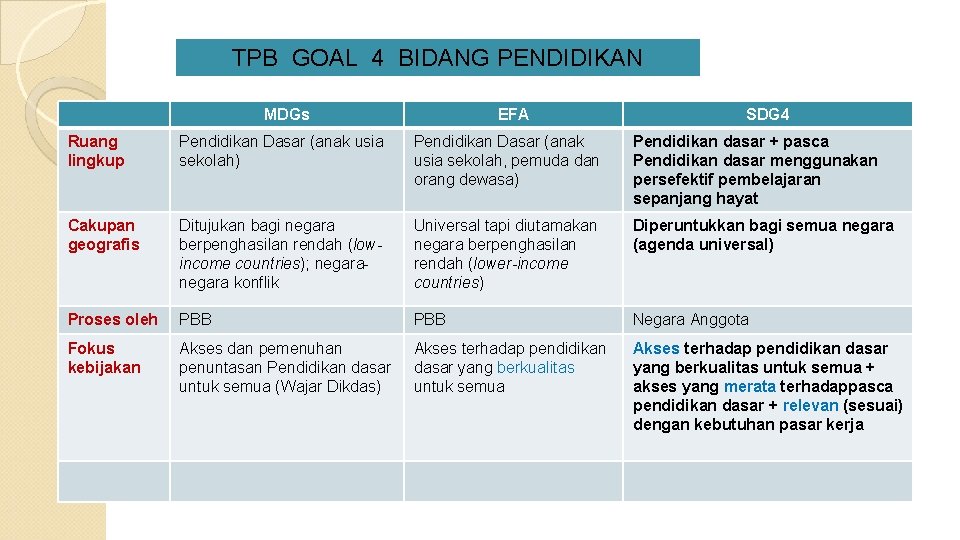 TPB GOAL 4 BIDANG PENDIDIKAN

| | MDGs | EFA | SDG4 |
|---|---|---|---|
| Ruang lingkup | Pendidikan Dasar (anak usia sekolah) | Pendidikan Dasar (anak usia sekolah, pemuda dan orang dewasa) | Pendidikan dasar + pasca Pendidikan dasar menggunakan persefektif pembelajaran sepanjang hayat |
| Cakupan geografis | Ditujukan bagi negara berpenghasilan rendah (low-income countries); negara-negara konflik | Universal tapi diutamakan negara berpenghasilan rendah (lower-income countries) | Diperuntukkan bagi semua negara (agenda universal) |
| Proses oleh | PBB | PBB | Negara Anggota |
| Fokus kebijakan | Akses dan pemenuhan penuntasan Pendidikan dasar untuk semua (Wajar Dikdas) | Akses terhadap pendidikan dasar yang berkualitas untuk semua | Akses terhadap pendidikan dasar yang berkualitas untuk semua + akses yang merata terhadappasca pendidikan dasar + relevan (sesuai) dengan kebutuhan pasar kerja |
| | | | |